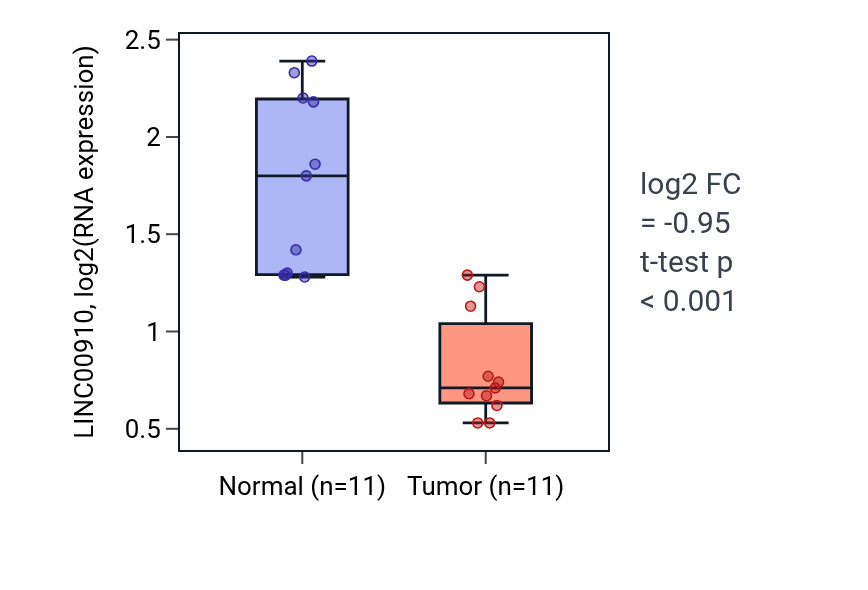 LINC00910, log2(RNA expression)

2.5
2
1.5
1
0.5

Normal (n=11)
Tumor (n=11)

log2 FC
= -0.95
t-test p
< 0.001